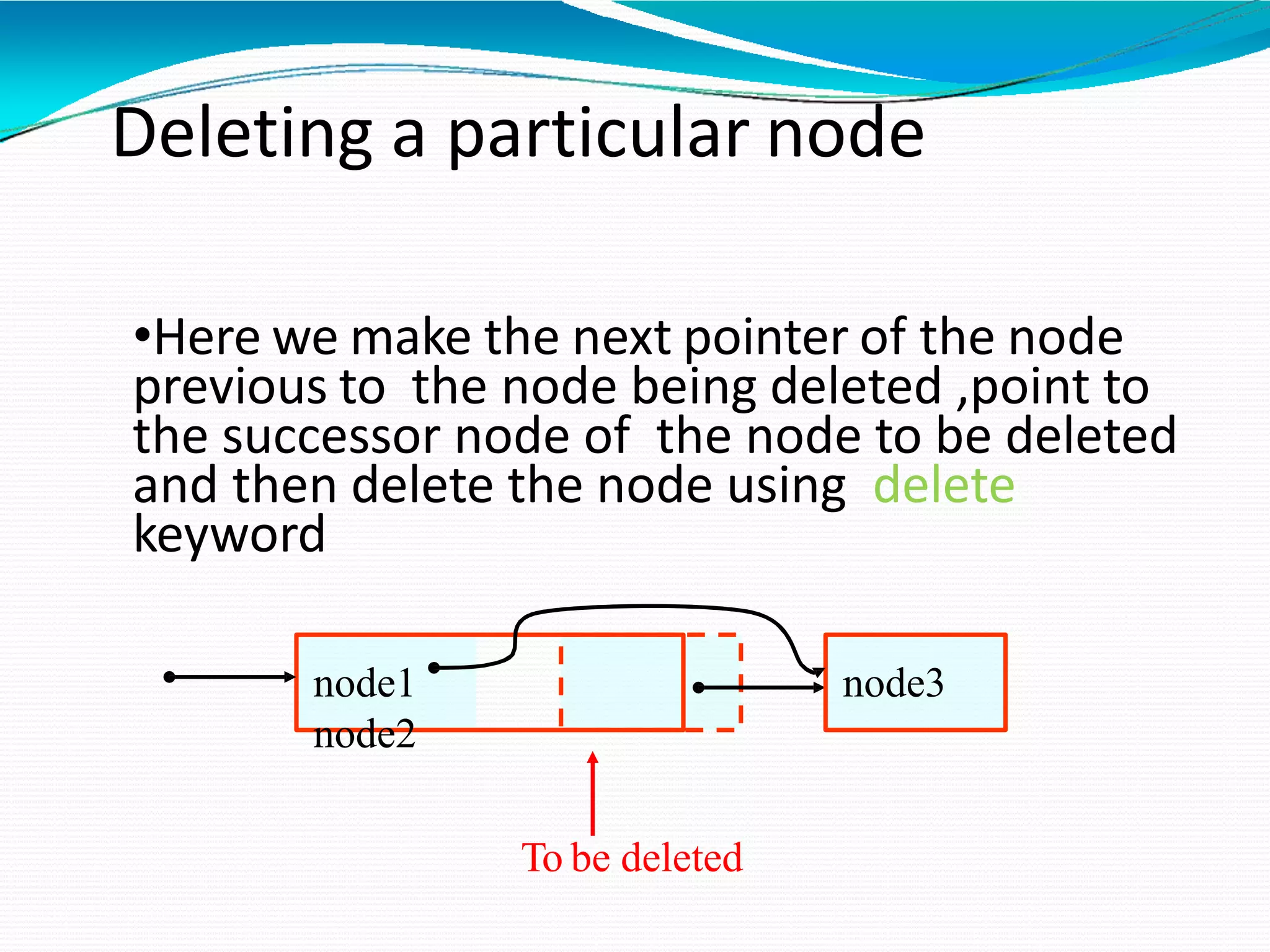 Deleting a particular node

•Here we make the next pointer of the node previous to  the node being deleted ,point to the successor node of  the node to be deleted and then delete the node using  delete keyword

node1
node2
node3

To be deleted